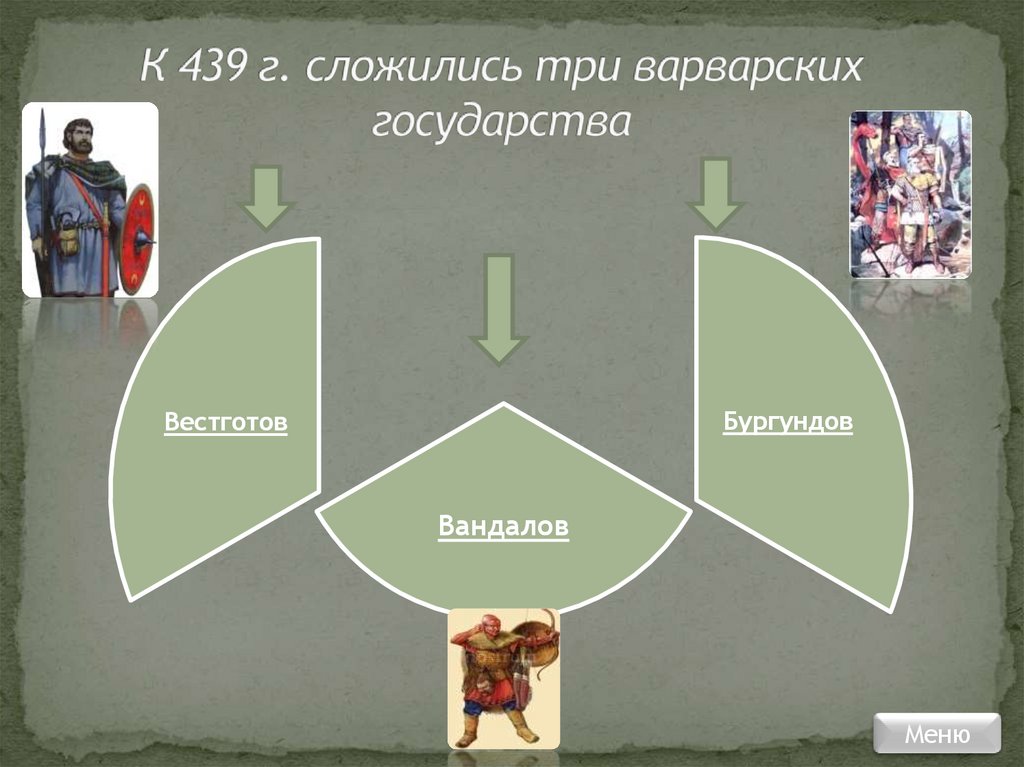 К 439 г. сложились три варварских государства

Вестготов

Вандалов

Бургундов

Меню